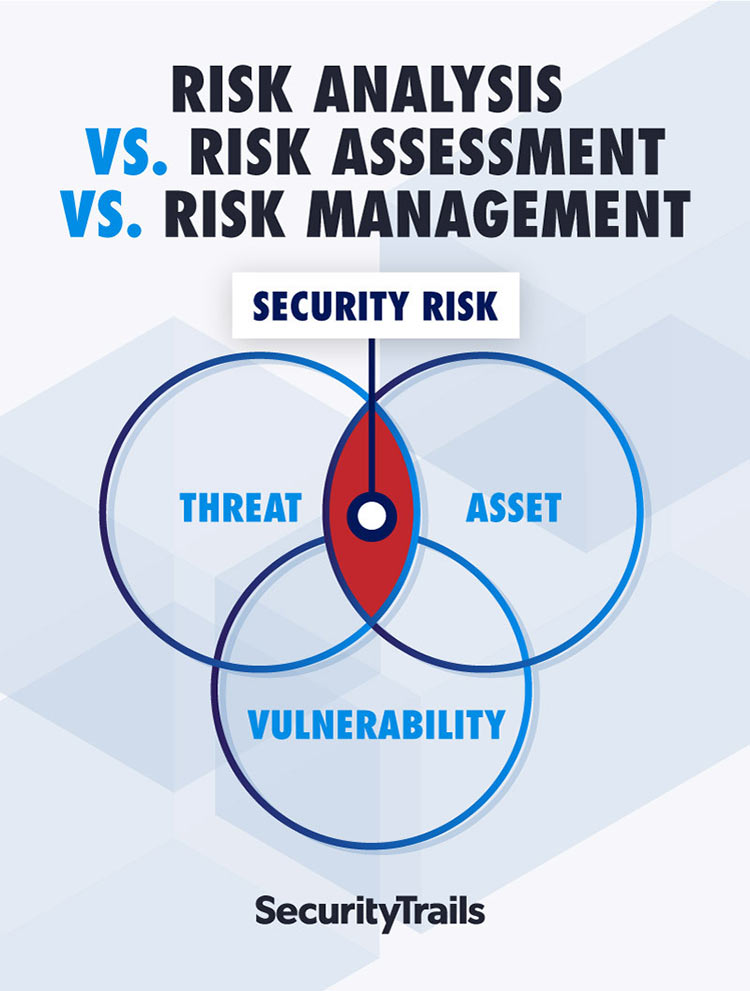 RISK ANALYSIS
VS. RISK ASSESSMENT
VS. RISK MANAGEMENT

SECURITY RISK

THREAT

ASSET

VULNERABILITY

SecurityTrails